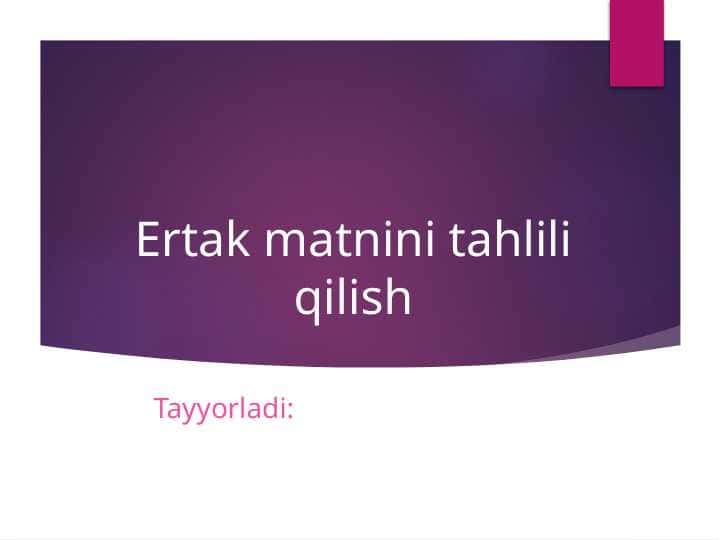 Ertak matnini tahlili qilish

Tayyorladi: